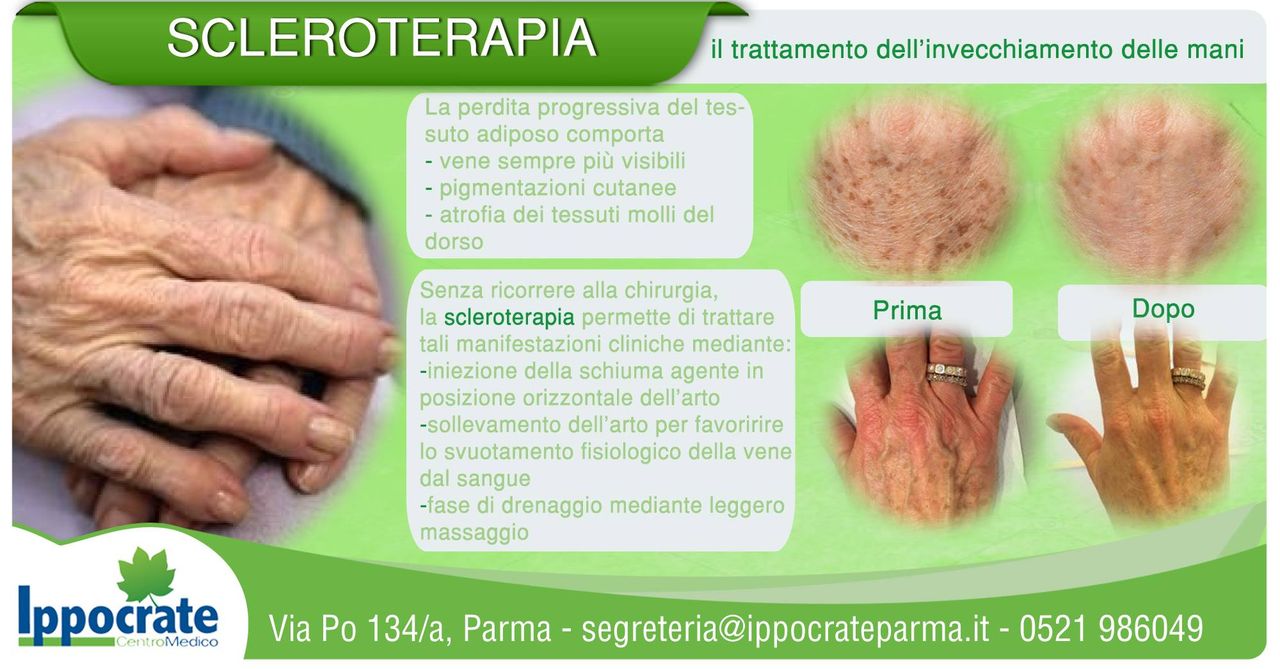 SCLEROTERAPIA

il trattamento dell'invecchiamento delle mani

La perdita progressiva del tessuto adiposo comporta
- vene sempre più visibili
- pigmentazioni cutanee
- atrofia dei tessuti molli del dorso

Senza ricorrere alla chirurgia, la scleroterapia permette di trattare tali manifestazioni cliniche mediante:
-iniezione della schiuma agente in posizione orizzontale dell'arto
-sollevamento dell'arto per favoririre lo svuotamento fisiologico della vene dal sangue
-fase di drenaggio mediante leggero massaggio

Prima

Dopo

Ippocrate
CentroMedico

Via Po 134/a, Parma - segreteria@ippocrateparma.it - 0521 986049